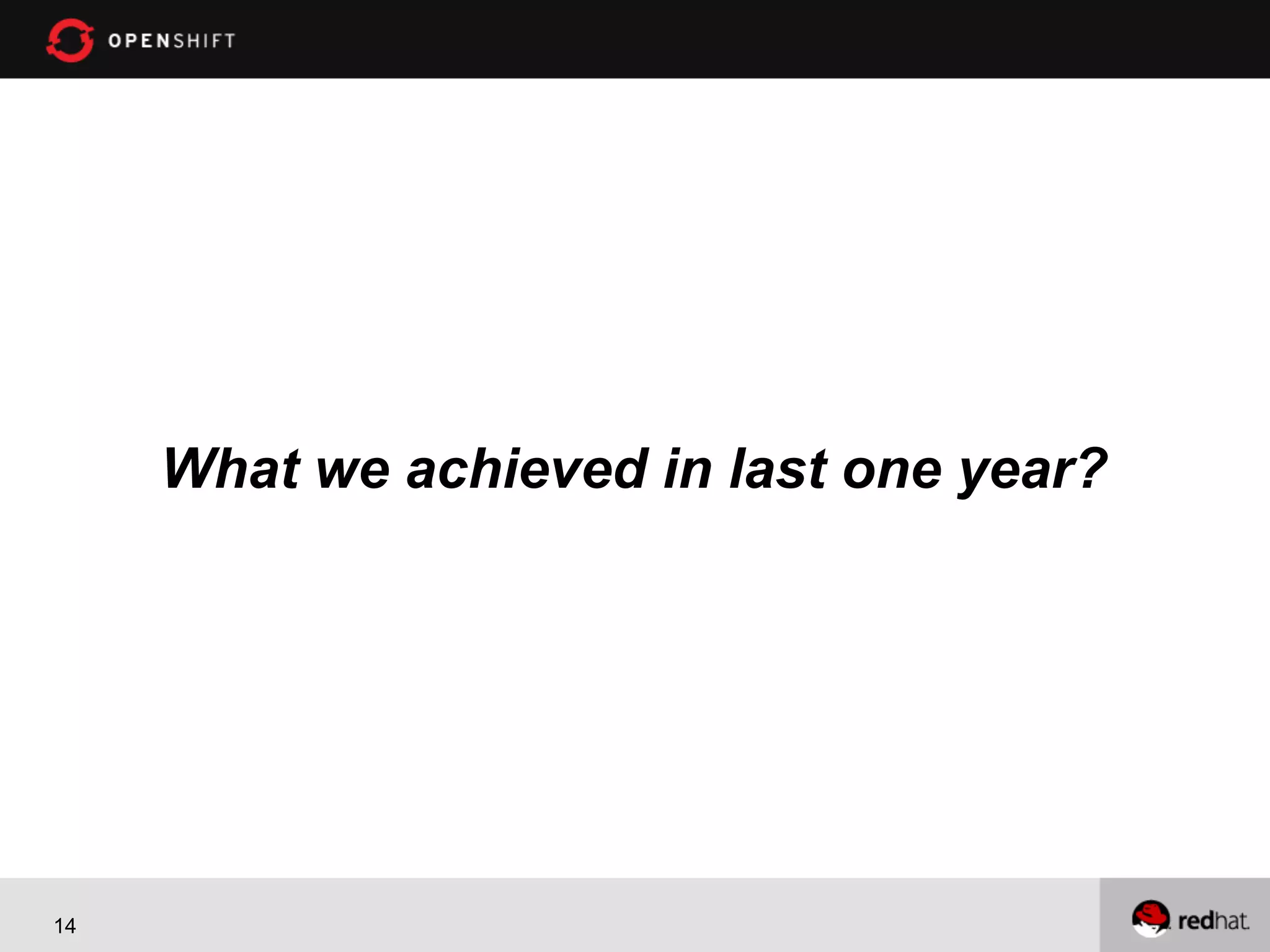 OPENSHIFT

What we achieved in last one year?

14

redhat.